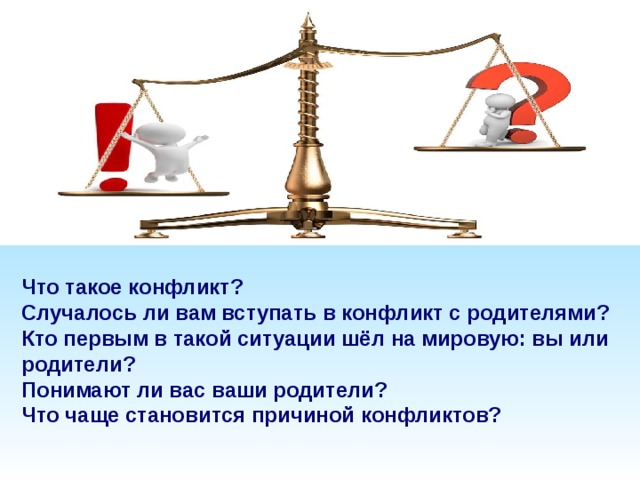 Что такое конфликт?
Случалось ли вам вступать в конфликт с родителями?
Кто первым в такой ситуации шёл на мировую: вы или родители?
Понимают ли вас ваши родители?
Что чаще становится причиной конфликтов?